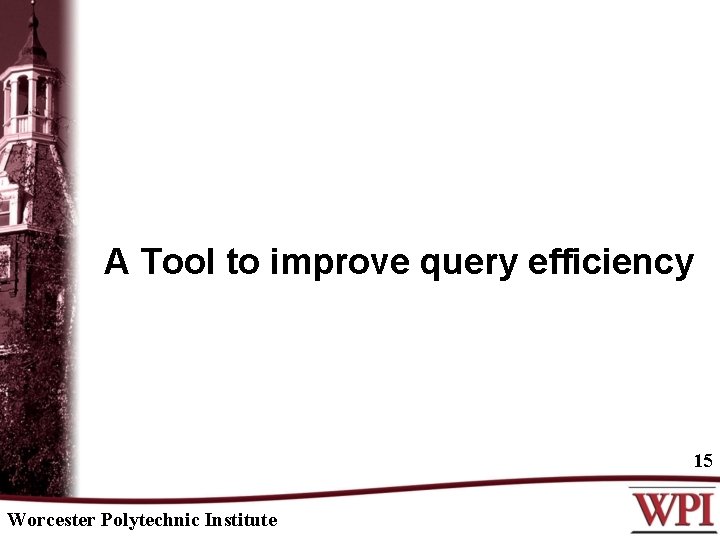 A Tool to improve query efficiency

15

Worcester Polytechnic Institute

WPI